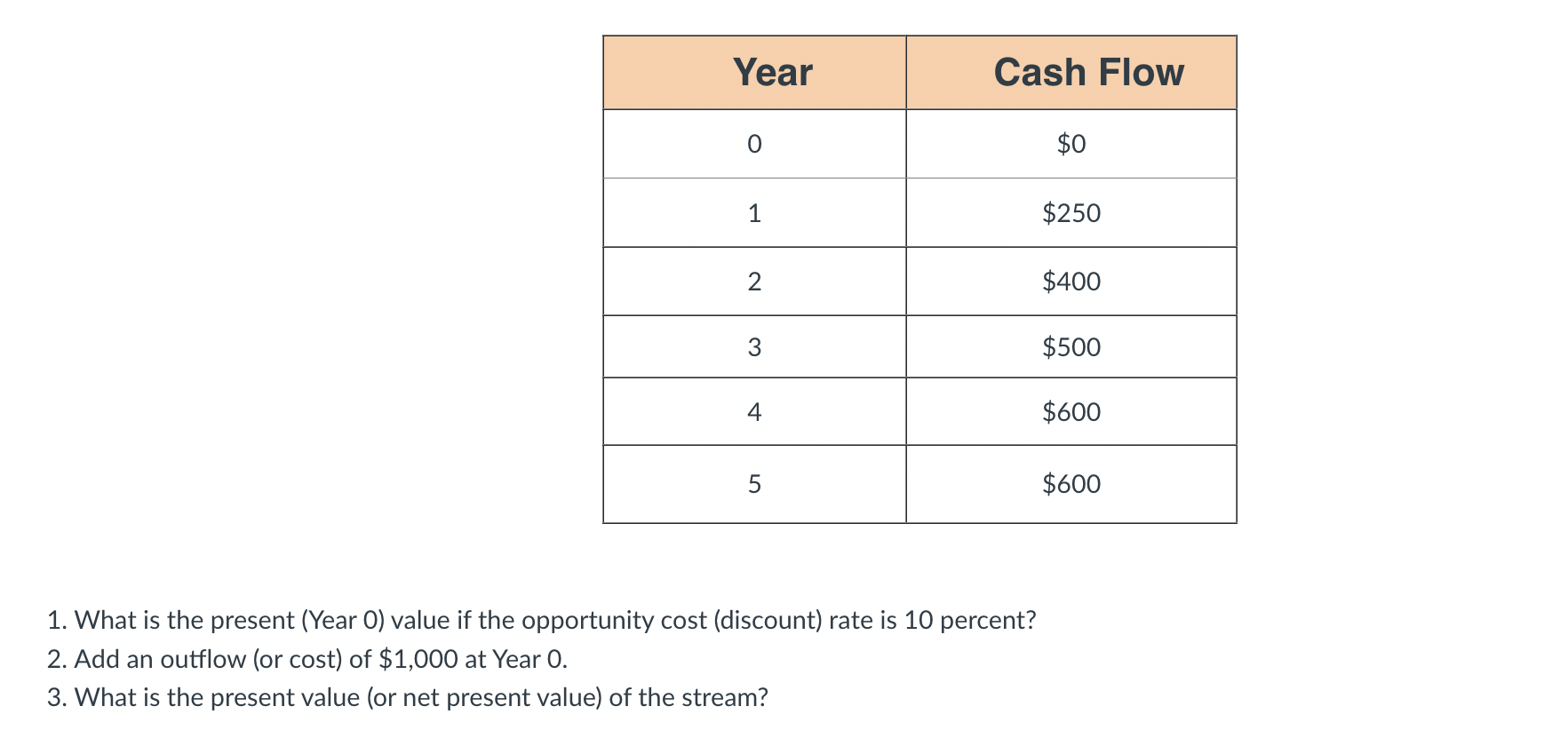 | Year | Cash Flow |
|---|---|
| 0 | \$0 |
| 1 | \$250 |
| 2 | \$400 |
| 3 | \$500 |
| 4 | \$600 |
| 5 | \$600 |

1. What is the present (Year 0) value if the opportunity cost (discount) rate is 10 percent?
2. Add an outflow (or cost) of \$1,000 at Year 0.
3. What is the present value (or net present value) of the stream?